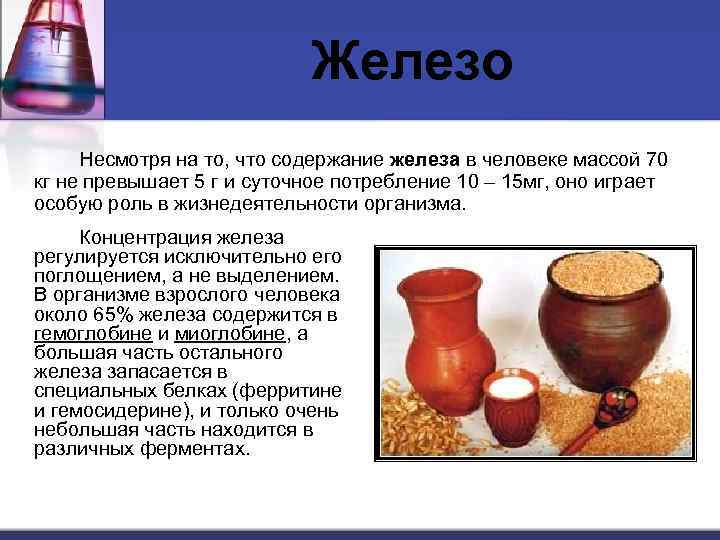 Железо

Несмотря на то, что содержание железа в человеке массой 70 кг не превышает 5 г и суточное потребление 10 – 15мг, оно играет особую роль в жизнедеятельности организма.

Концентрация железа регулируется исключительно его поглощением, а не выделением. В организме взрослого человека около 65% железа содержится в гемоглобине и миоглобине, а большая часть остального железа запасается в специальных белках (ферритине и гемосидерине), и только очень небольшая часть находится в различных ферментах.